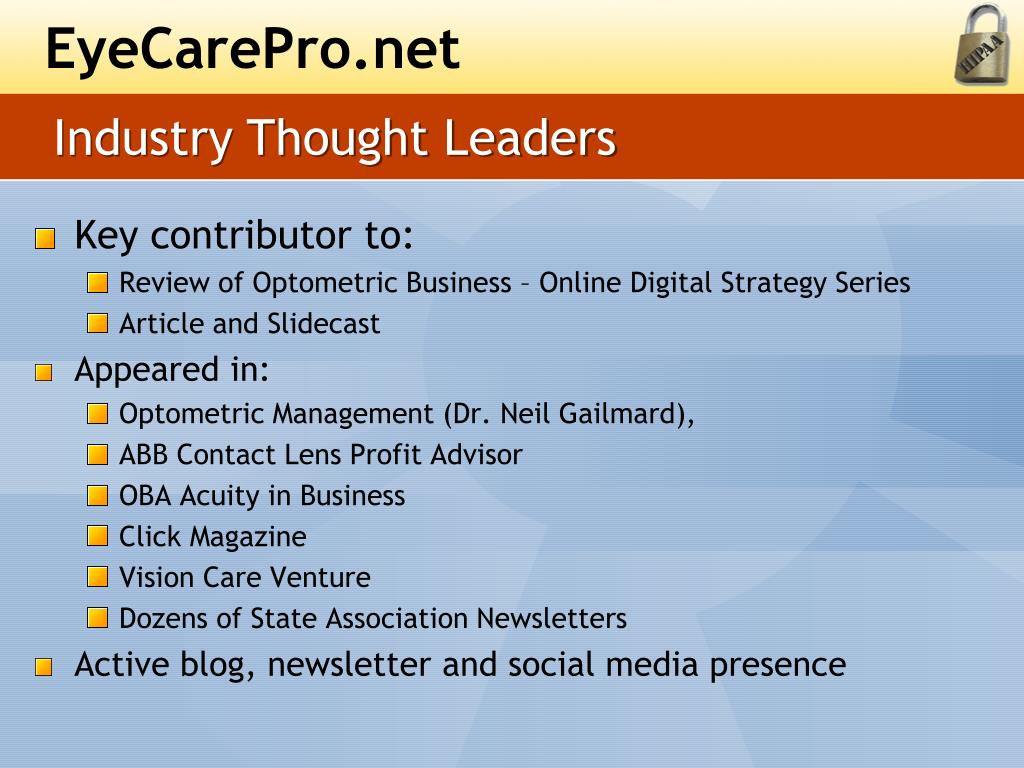 EyeCarePro.net

HIPAA

Industry Thought Leaders

Key contributor to:
Review of Optometric Business – Online Digital Strategy Series
Article and Slidecast

Appeared in:
Optometric Management (Dr. Neil Gailmard),
ABB Contact Lens Profit Advisor
OBA Acuity in Business
Click Magazine
Vision Care Venture
Dozens of State Association Newsletters

Active blog, newsletter and social media presence